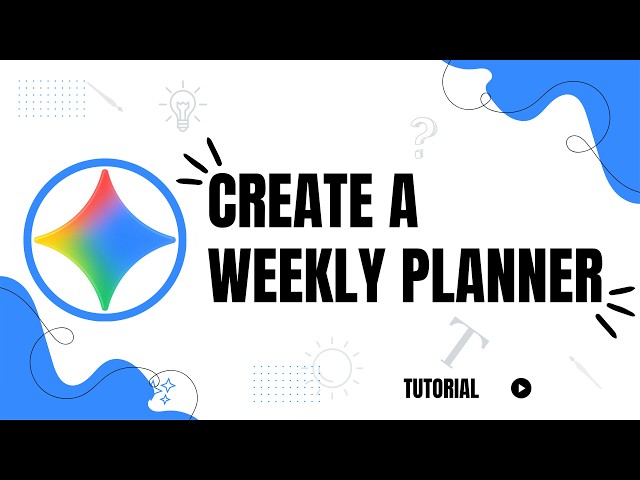 CREATE A WEEKLY PLANNER

TUTORIAL